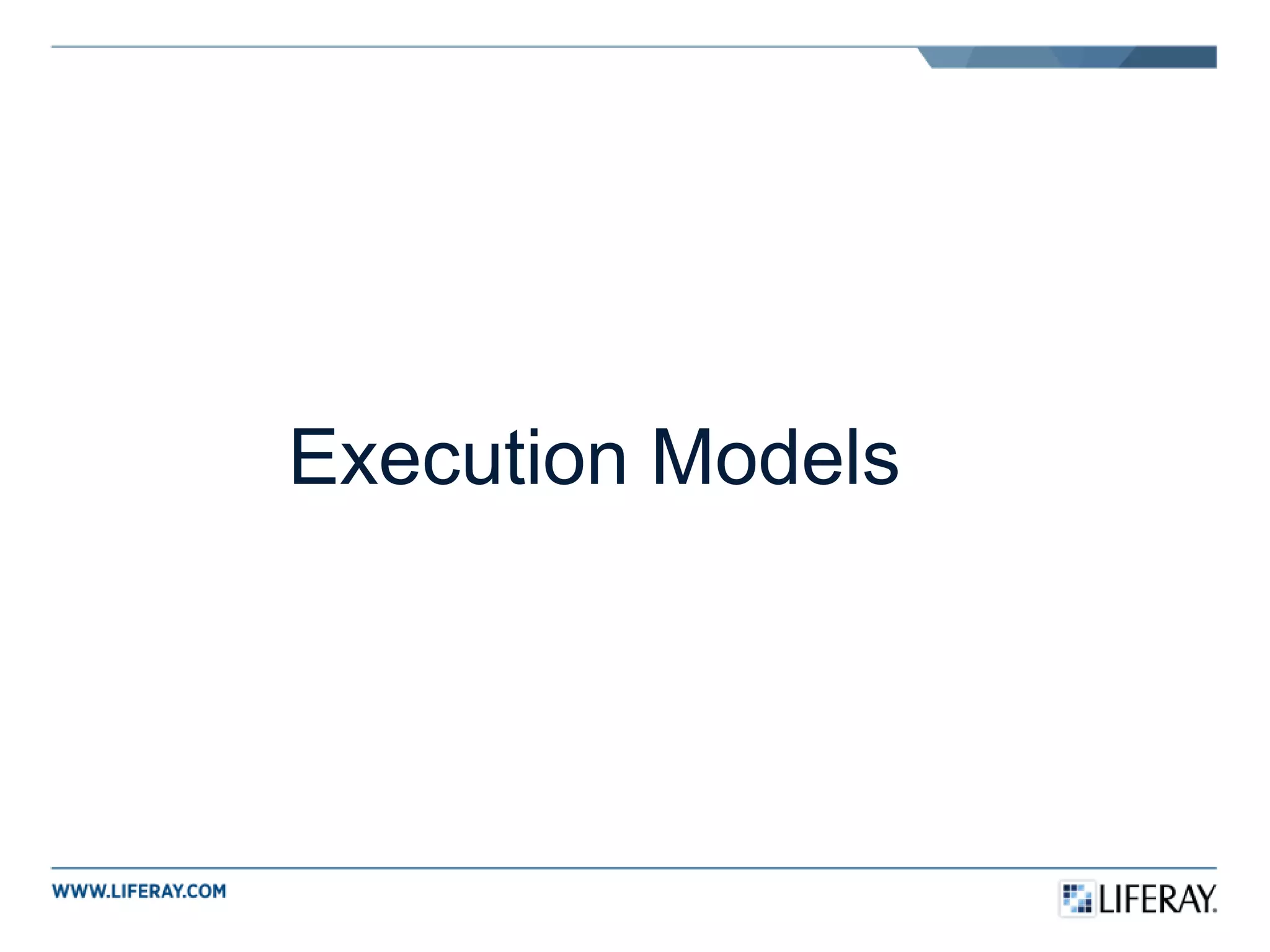 Execution Models

WWW.LIFERAY.COM

LIFERAY.